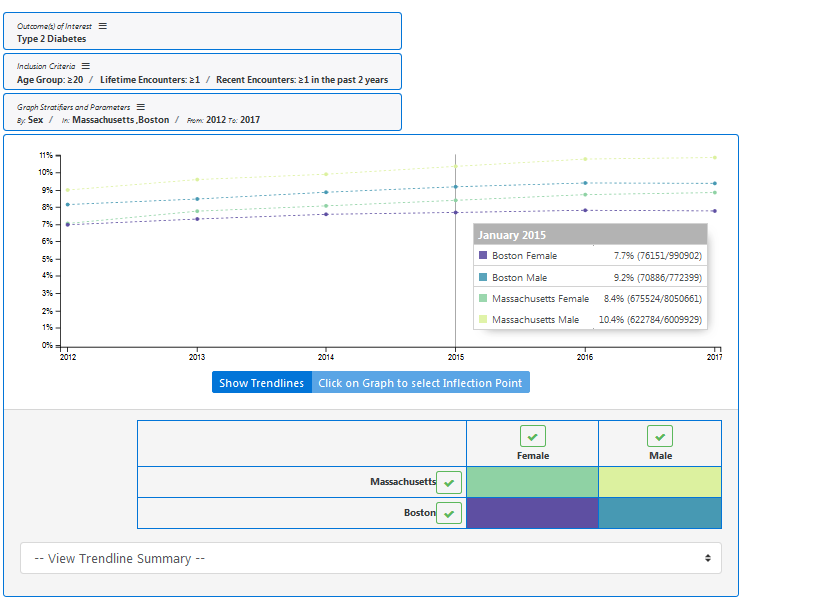 Outcome(s) of Interest ☰
Type 2 Diabetes

Inclusion Criteria ☰
Age Group: ≥20 / Lifetime Encounters: ≥1 / Recent Encounters: ≥1 in the past 2 years

Graph Stratifiers and Parameters ☰
By: Sex / In: Massachusetts ,Boston / From: 2012 To: 2017

11%
10%
9%
8%
7%
6%
5%
4%
3%
2%
1%
0%

2012 2013 2014 2015 2016 2017

January 2015

| | |
|---|---|
| Boston Female | 7.7% (76151/990902) |
| Boston Male | 9.2% (70886/772399) |
| Massachusetts Female | 8.4% (675524/8050661) |
| Massachusetts Male | 10.4% (622784/6009929) |

Show Trendlines Click on Graph to select Inflection Point

| | Female | Male |
|---|---|---|
| Massachusetts | | |
| Boston | | |

-- View Trendline Summary --